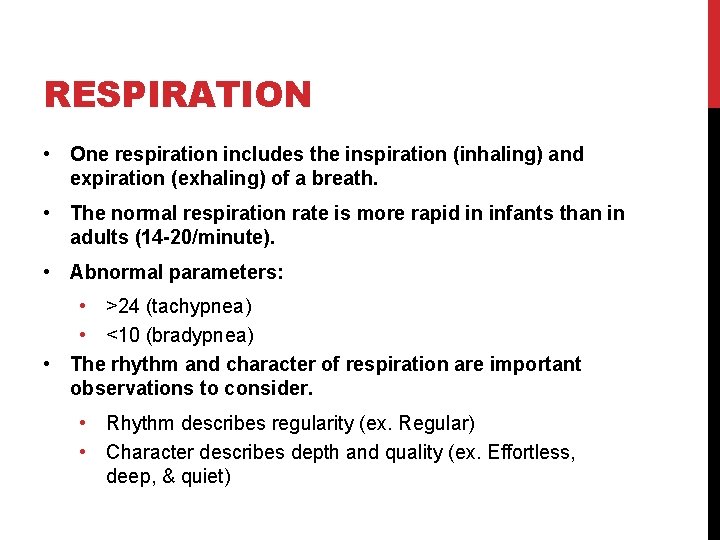 RESPIRATION

• One respiration includes the inspiration (inhaling) and expiration (exhaling) of a breath.

• The normal respiration rate is more rapid in infants than in adults (14-20/minute).

• Abnormal parameters:

  • >24 (tachypnea)
  • <10 (bradypnea)

• The rhythm and character of respiration are important observations to consider.

  • Rhythm describes regularity (ex. Regular)
  • Character describes depth and quality (ex. Effortless, deep, & quiet)